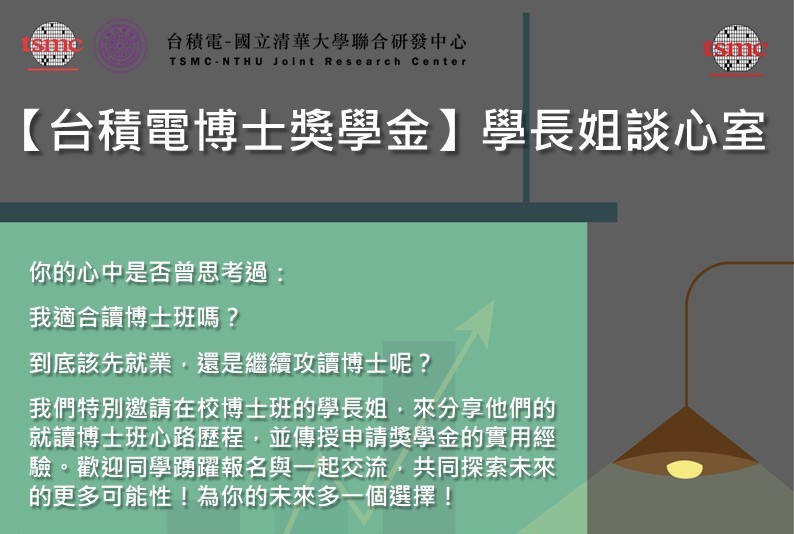 tsmc

台積電-國立清華大學聯合研發中心
TSMC-NTHU Joint Research Center

tsmc

【台積電博士獎學金】學長姐談心室

你的心中是否曾思考過：

我適合讀博士班嗎？

到底該先就業，還是繼續攻讀博士呢？

我們特別邀請在校博士班的學長姐，來分享他們的就讀博士班心路歷程，並傳授申請獎學金的實用經驗。歡迎同學踴躍報名與一起交流，共同探索未來的更多可能性！為你的未來多一個選擇！